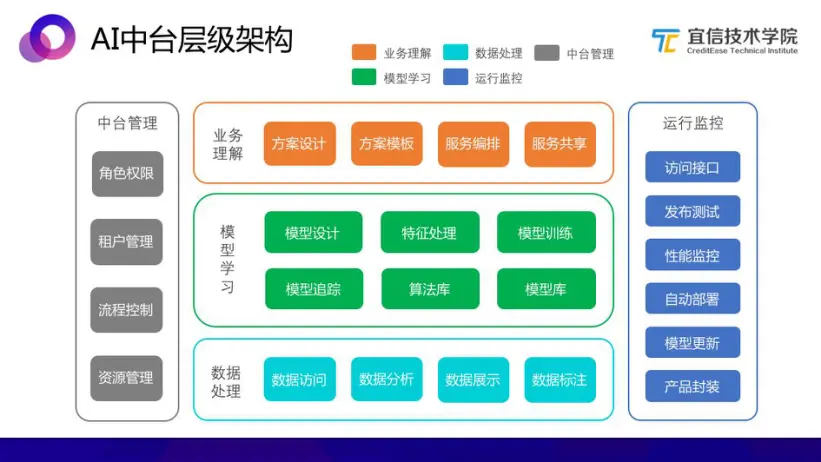 AI中台层级架构

业务理解 数据处理 中台管理
模型学习 运行监控

宜信技术学院
CreditEase Technical Institute

中台管理
角色权限
租户管理
流程控制
资源管理

业务理解
方案设计 方案模板 服务编排 服务共享

模型学习
模型设计 特征处理 模型训练
模型追踪 算法库 模型库

数据处理
数据访问 数据分析 数据展示 数据标注

运行监控
访问接口
发布测试
性能监控
自动部署
模型更新
产品封装